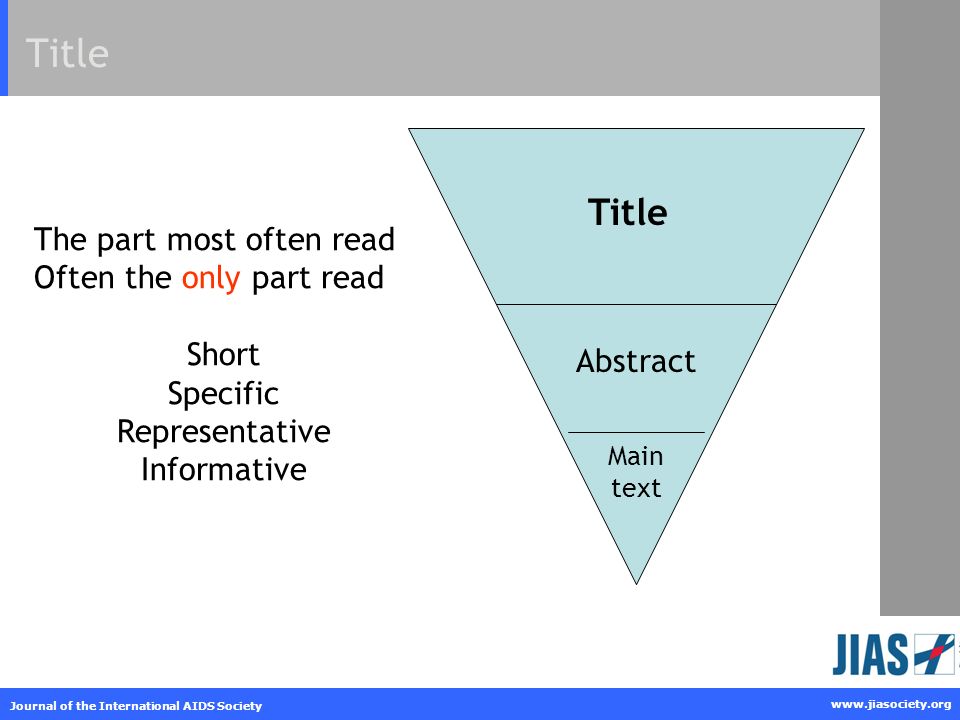 Title

The part most often read
Often the only part read

Short
Specific
Representative
Informative

Title

Abstract

Main text

JIAS

Journal of the International AIDS Society

www.jiasociety.org